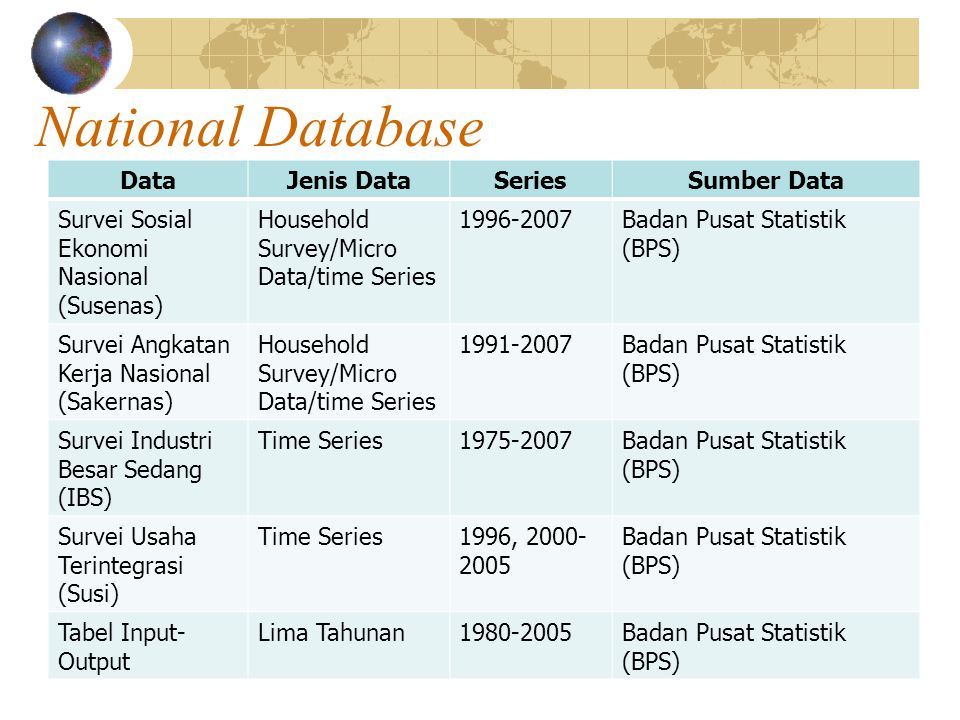 National Database

| Data | Jenis Data | Series | Sumber Data |
|---|---|---|---|
| Survei Sosial Ekonomi Nasional (Susenas) | Household Survey/Micro Data/time Series | 1996-2007 | Badan Pusat Statistik (BPS) |
| Survei Angkatan Kerja Nasional (Sakernas) | Household Survey/Micro Data/time Series | 1991-2007 | Badan Pusat Statistik (BPS) |
| Survei Industri Besar Sedang (IBS) | Time Series | 1975-2007 | Badan Pusat Statistik (BPS) |
| Survei Usaha Terintegrasi (Susi) | Time Series | 1996, 2000-2005 | Badan Pusat Statistik (BPS) |
| Tabel Input-Output | Lima Tahunan | 1980-2005 | Badan Pusat Statistik (BPS) |